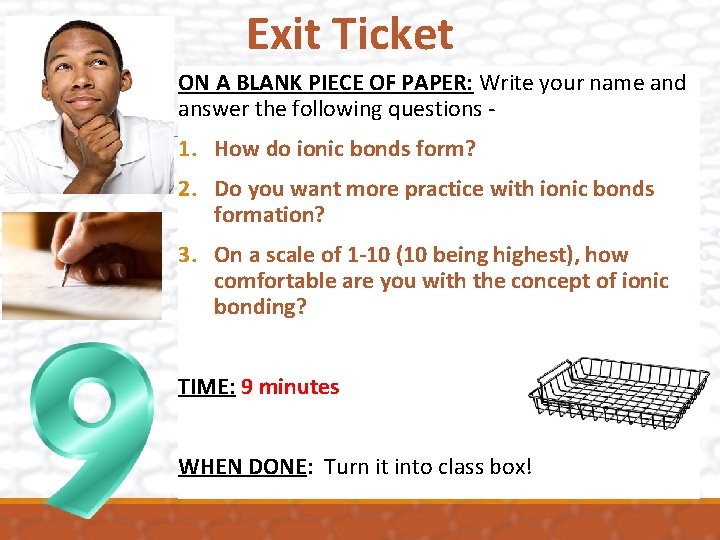 Exit Ticket

ON A BLANK PIECE OF PAPER: Write your name and answer the following questions -

1. How do ionic bonds form?
2. Do you want more practice with ionic bonds formation?
3. On a scale of 1-10 (10 being highest), how comfortable are you with the concept of ionic bonding?

TIME: 9 minutes

WHEN DONE: Turn it into class box!

9